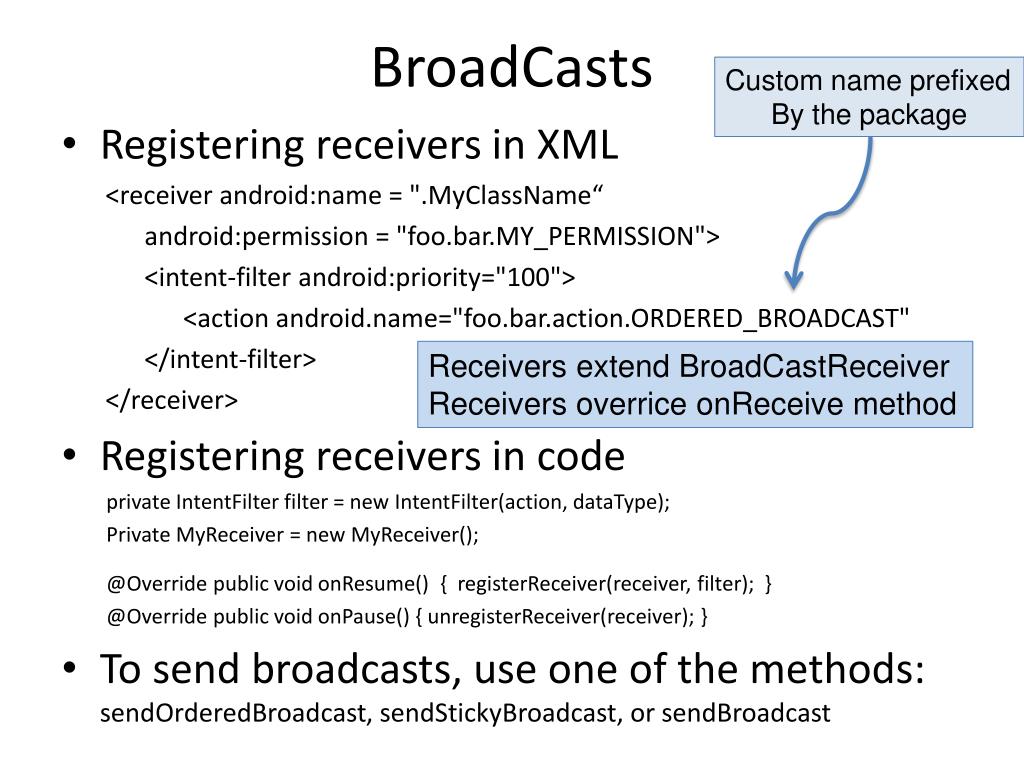 BroadCasts

Custom name prefixed
By the package

• Registering receivers in XML

<receiver android:name = ".MyClassName“
android:permission = "foo.bar.MY_PERMISSION">
<intent-filter android:priority="100">
<action android.name="foo.bar.action.ORDERED_BROADCAST"
</intent-filter>
</receiver>

Receivers extend BroadCastReceiver
Receivers overrice onReceive method

• Registering receivers in code

private IntentFilter filter = new IntentFilter(action, dataType);
Private MyReceiver = new MyReceiver();

@Override public void onResume() { registerReceiver(receiver, filter); }
@Override public void onPause() { unregisterReceiver(receiver); }

• To send broadcasts, use one of the methods:
sendOrderedBroadcast, sendStickyBroadcast, or sendBroadcast